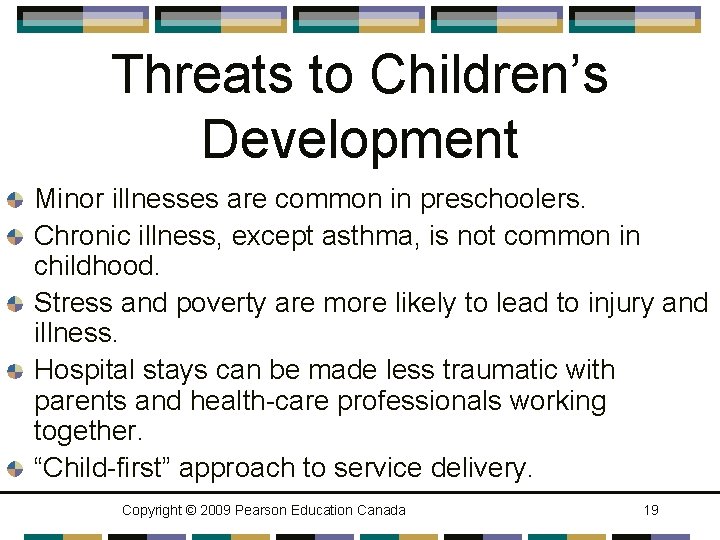 Threats to Children's Development

Minor illnesses are common in preschoolers.

Chronic illness, except asthma, is not common in childhood.

Stress and poverty are more likely to lead to injury and illness.

Hospital stays can be made less traumatic with parents and health-care professionals working together.

"Child-first" approach to service delivery.

Copyright © 2009 Pearson Education Canada

19